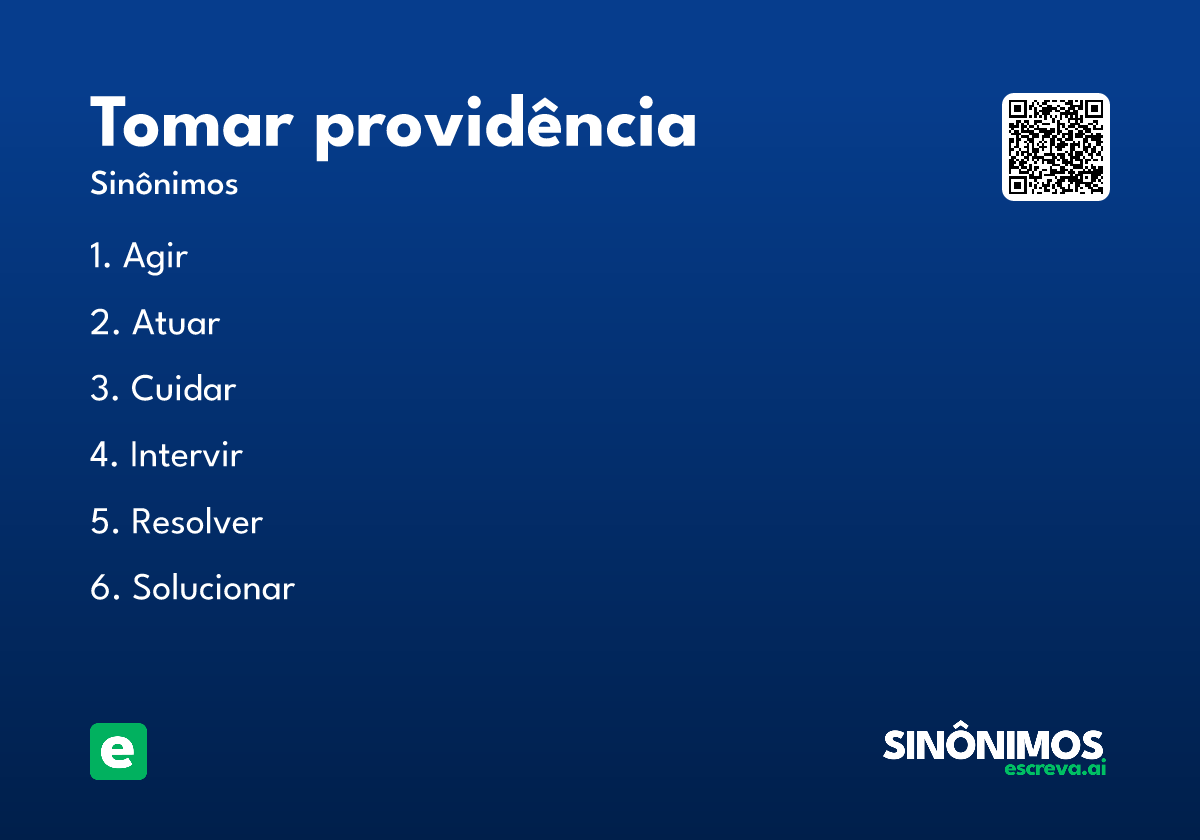 Tomar providência

Sinônimos

1. Agir

2. Atuar

3. Cuidar

4. Intervir

5. Resolver

6. Solucionar

e

SINÔNIMOS
escreva.ai